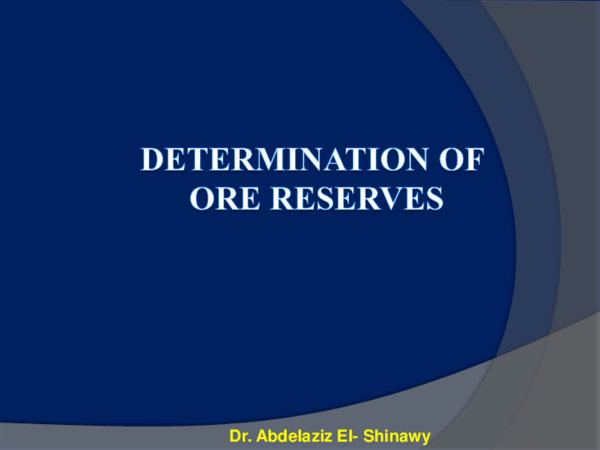 DETERMINATION OF ORE RESERVES

Dr. Abdelaziz El- Shinawy